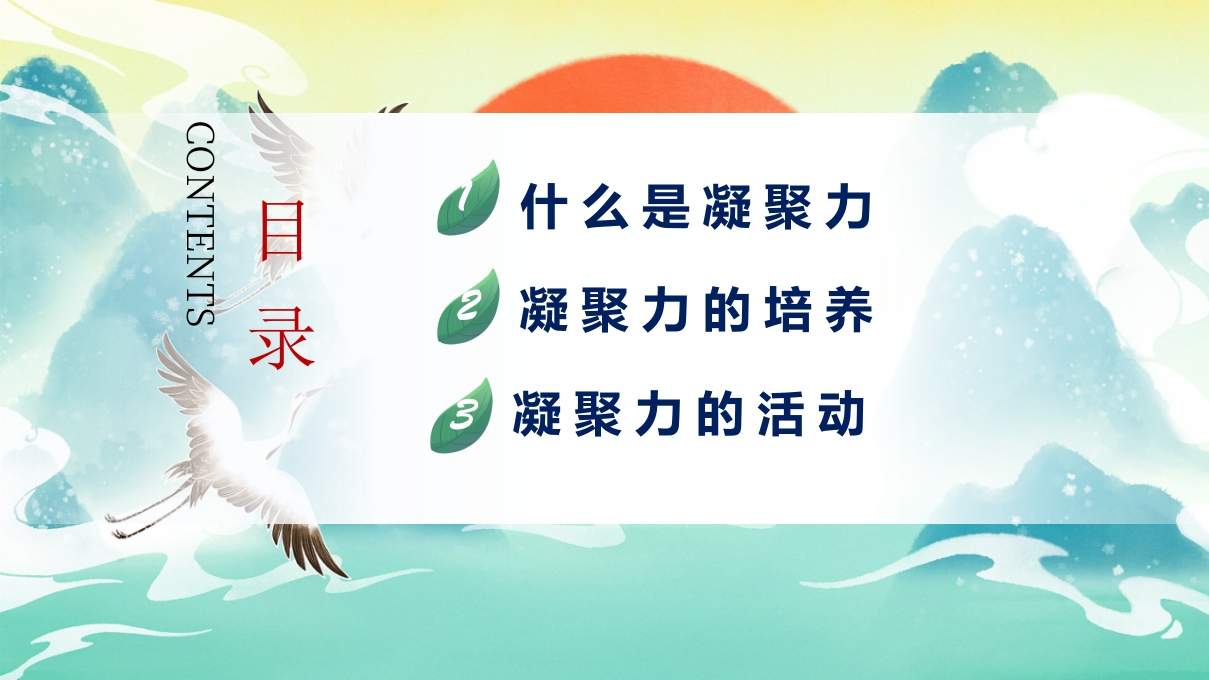 CONTENTS

目录

1 什么是凝聚力

2 凝聚力的培养

3 凝聚力的活动